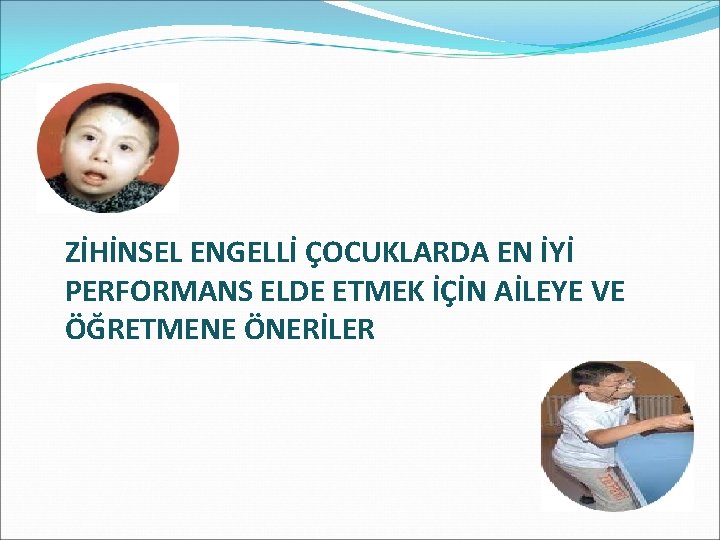 ZİHİNSEL ENGELLİ ÇOCUKLARDA EN İYİ PERFORMANS ELDE ETMEK İÇİN AİLEYE VE ÖĞRETMENE ÖNERİLER